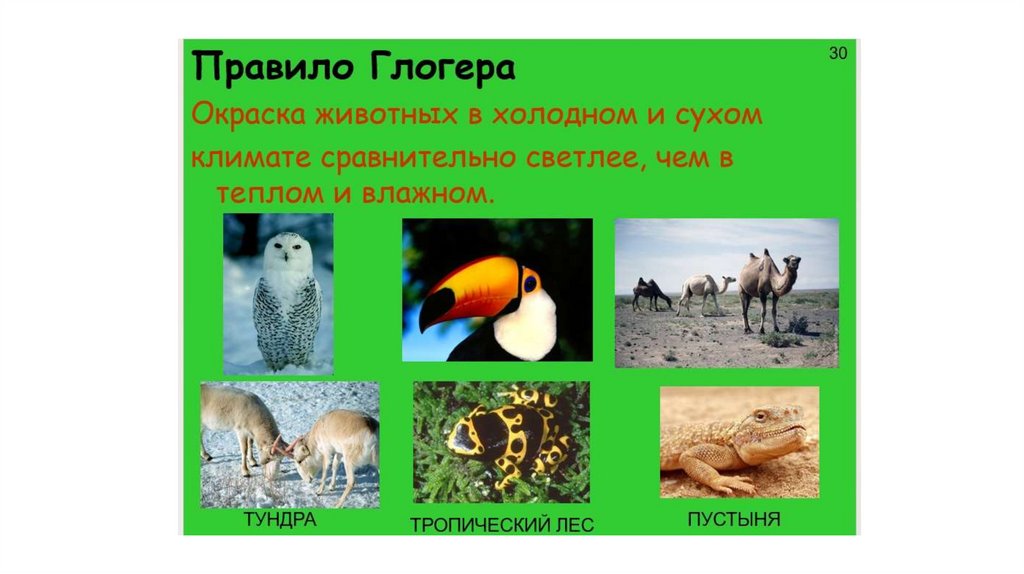 Правило Глогера

30

Окраска животных в холодном и сухом климате сравнительно светлее, чем в теплом и влажном.

ТУНДРА

ТРОПИЧЕСКИЙ ЛЕС

ПУСТЫНЯ